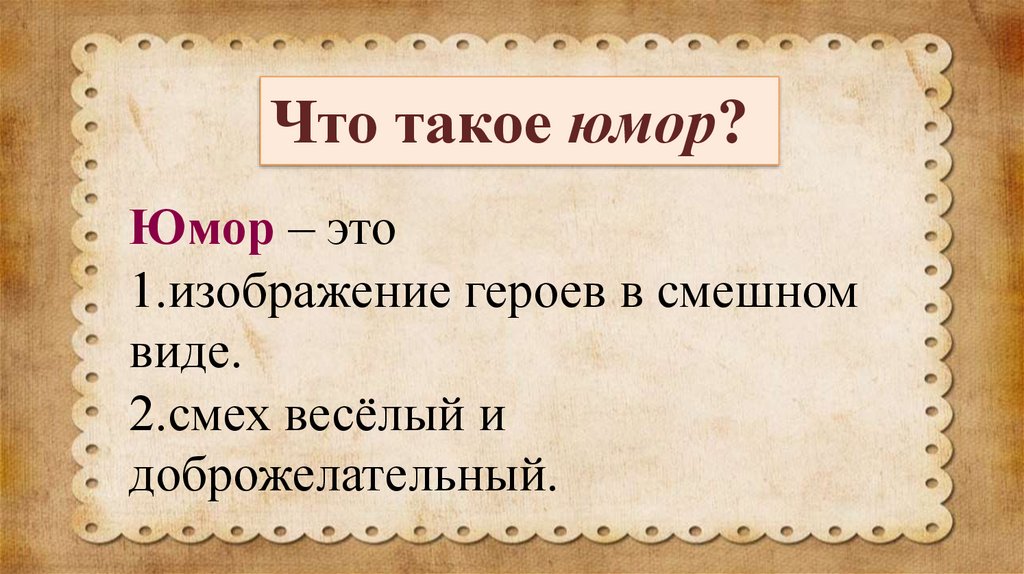 Что такое юмор?

Юмор – это
1.изображение героев в смешном виде.
2.смех весёлый и доброжелательный.